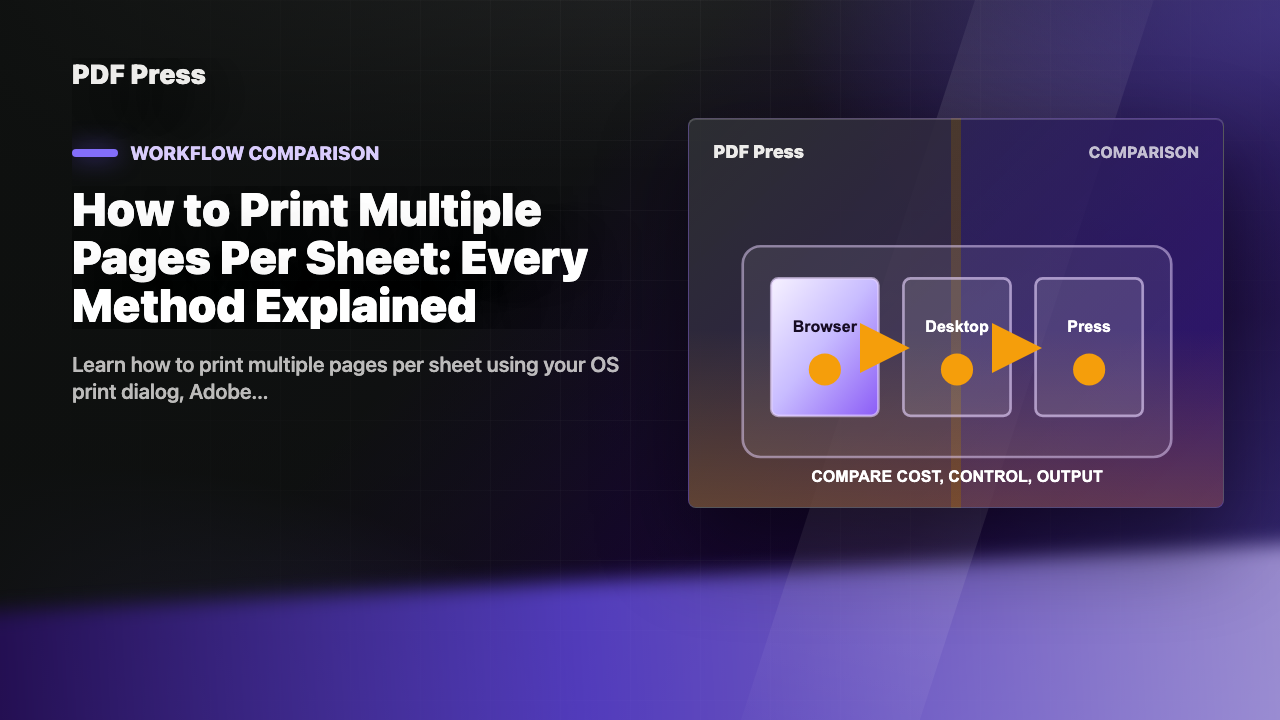 PDF Press

WORKFLOW COMPARISON

How to Print Multiple Pages Per Sheet: Every Method Explained

Learn how to print multiple pages per sheet using your OS print dialog, Adobe...

PDF Press

COMPARISON

Browser

Desktop

Press

COMPARE COST, CONTROL, OUTPUT